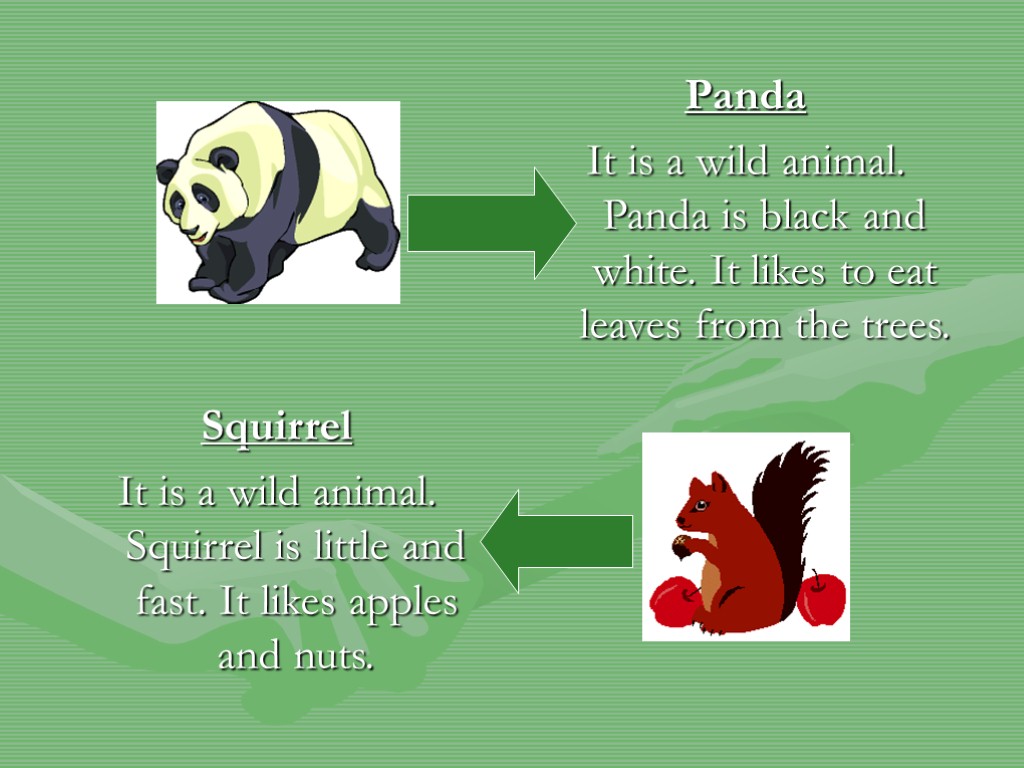 Panda

It is a wild animal. Panda is black and white. It likes to eat leaves from the trees.

Squirrel

It is a wild animal. Squirrel is little and fast. It likes apples and nuts.